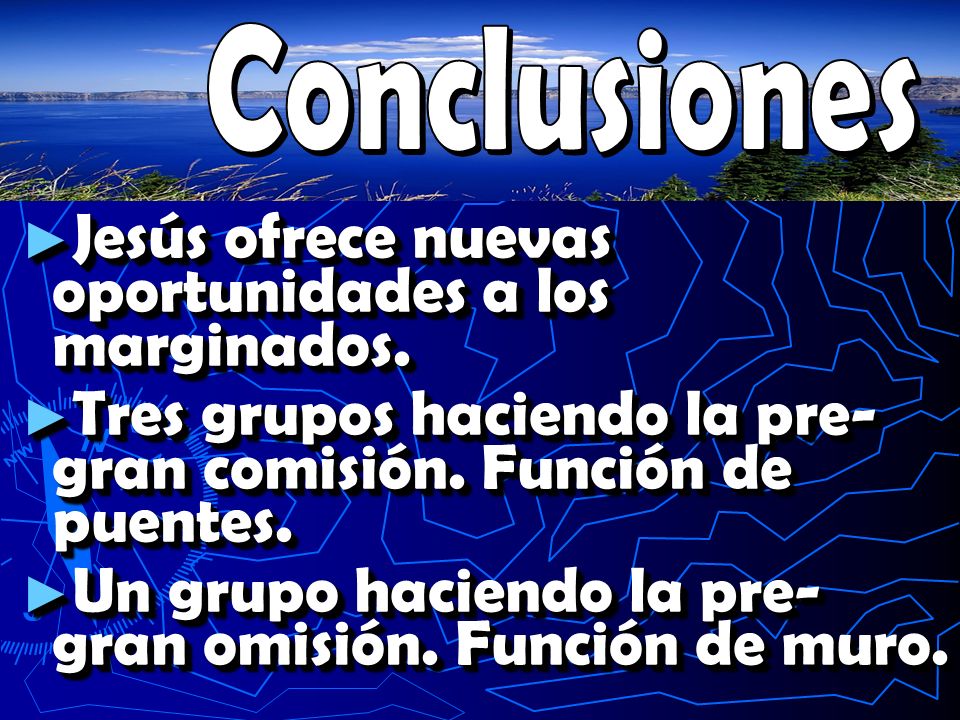 Conclusiones

►Jesús ofrece nuevas oportunidades a los marginados.

►Tres grupos haciendo la pre-gran comisión. Función de puentes.

►Un grupo haciendo la pre-gran omisión. Función de muro.